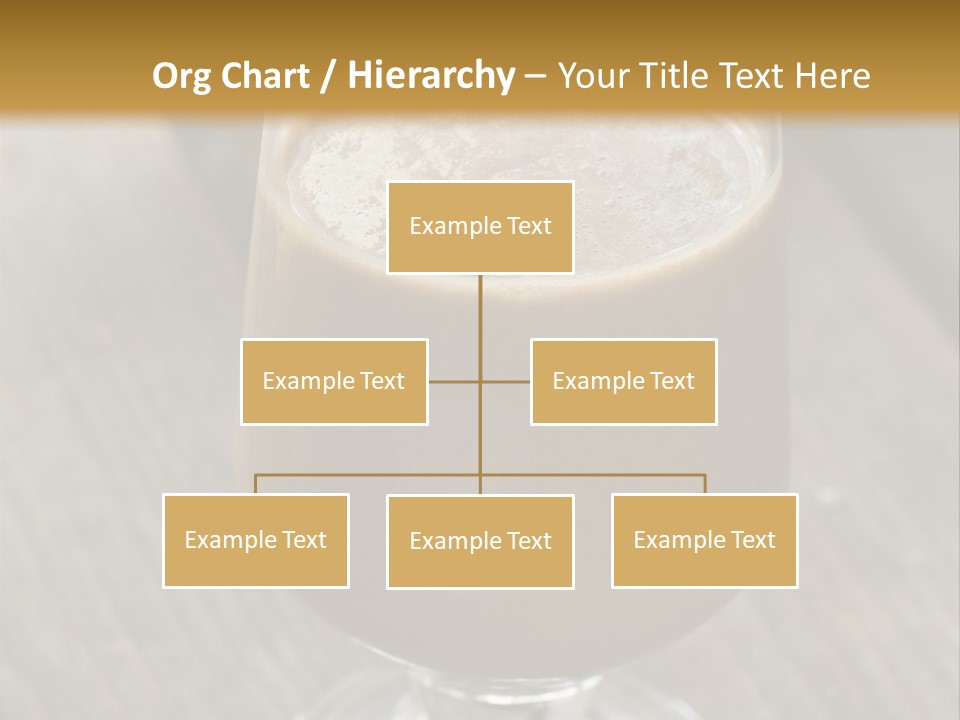 Org Chart / Hierarchy – Your Title Text Here

Example Text

Example Text

Example Text

Example Text

Example Text

Example Text